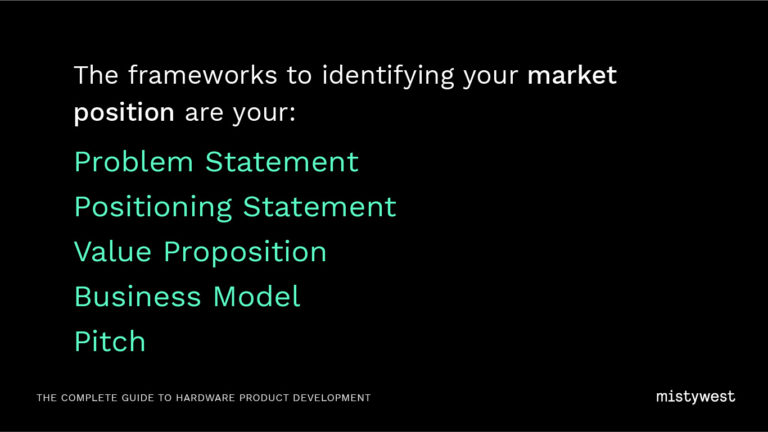 The frameworks to identifying your market position are your:

Problem Statement
Positioning Statement
Value Proposition
Business Model
Pitch

THE COMPLETE GUIDE TO HARDWARE PRODUCT DEVELOPMENT

mistywest